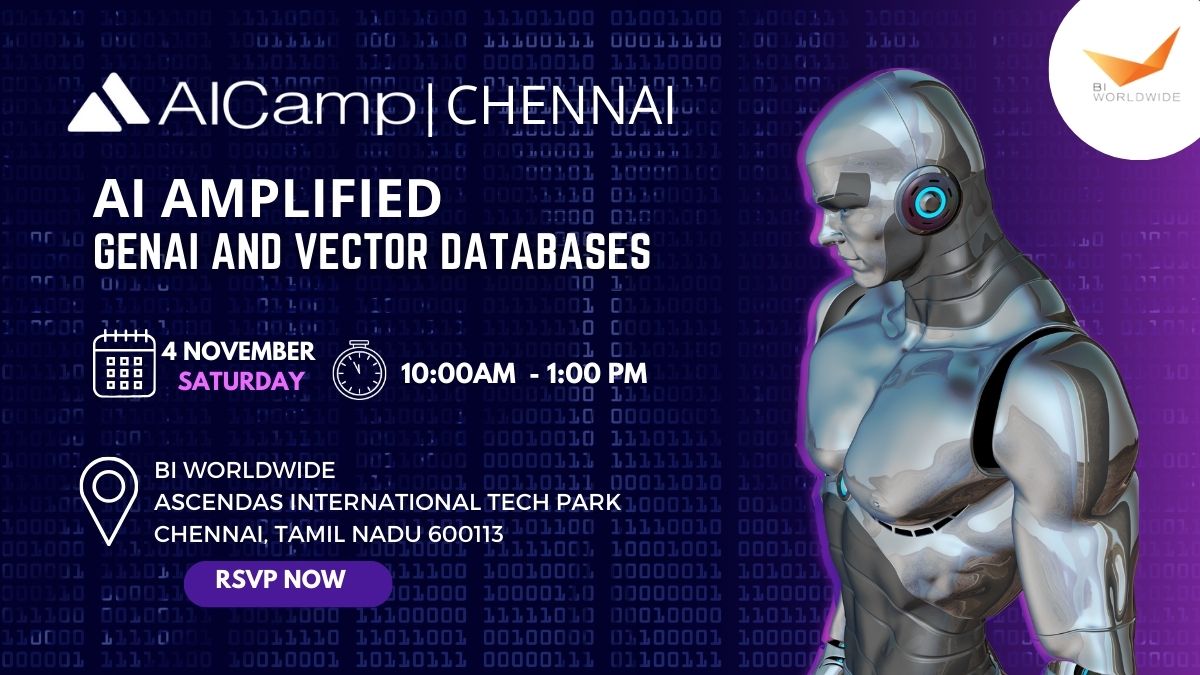 AICamp | CHENNAI

BI WORLDWIDE

AI AMPLIFIED
GENAI AND VECTOR DATABASES

4 NOVEMBER
SATURDAY

10:00AM - 1:00 PM

BI WORLDWIDE
ASCENDAS INTERNATIONAL TECH PARK
CHENNAI, TAMIL NADU 600113

RSVP NOW